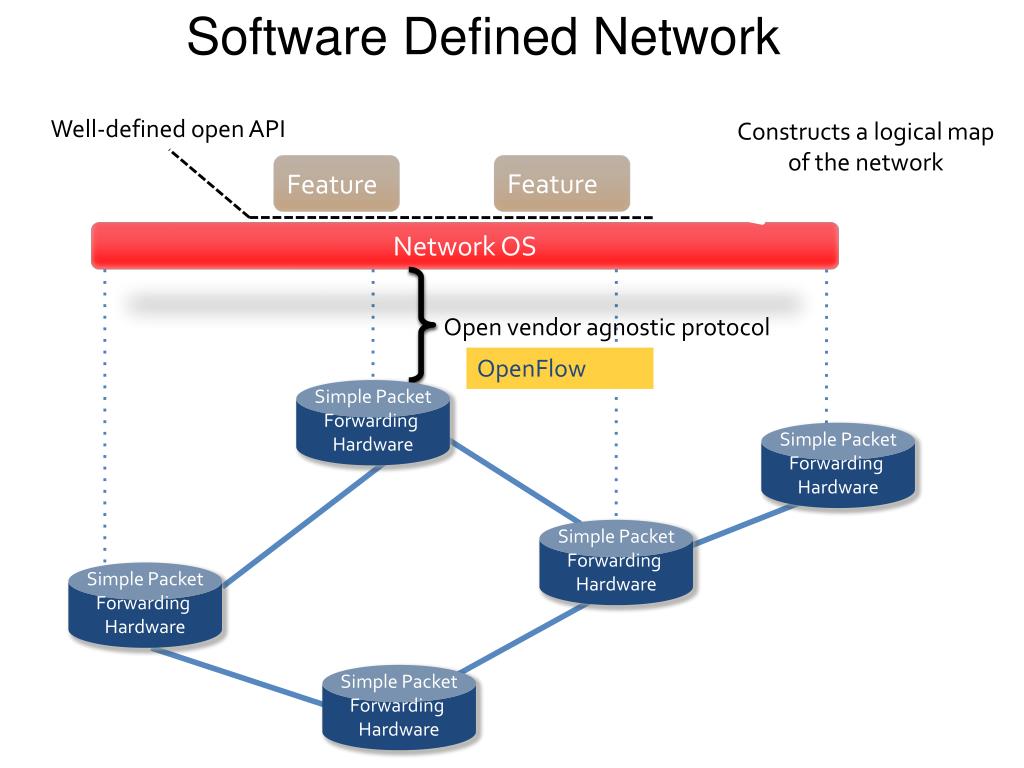 Software Defined Network

Well-defined open API

Constructs a logical map of the network

Feature

Feature

Network OS

Open vendor agnostic protocol

OpenFlow

Simple Packet Forwarding Hardware

Simple Packet Forwarding Hardware

Simple Packet Forwarding Hardware

Simple Packet Forwarding Hardware

Simple Packet Forwarding Hardware